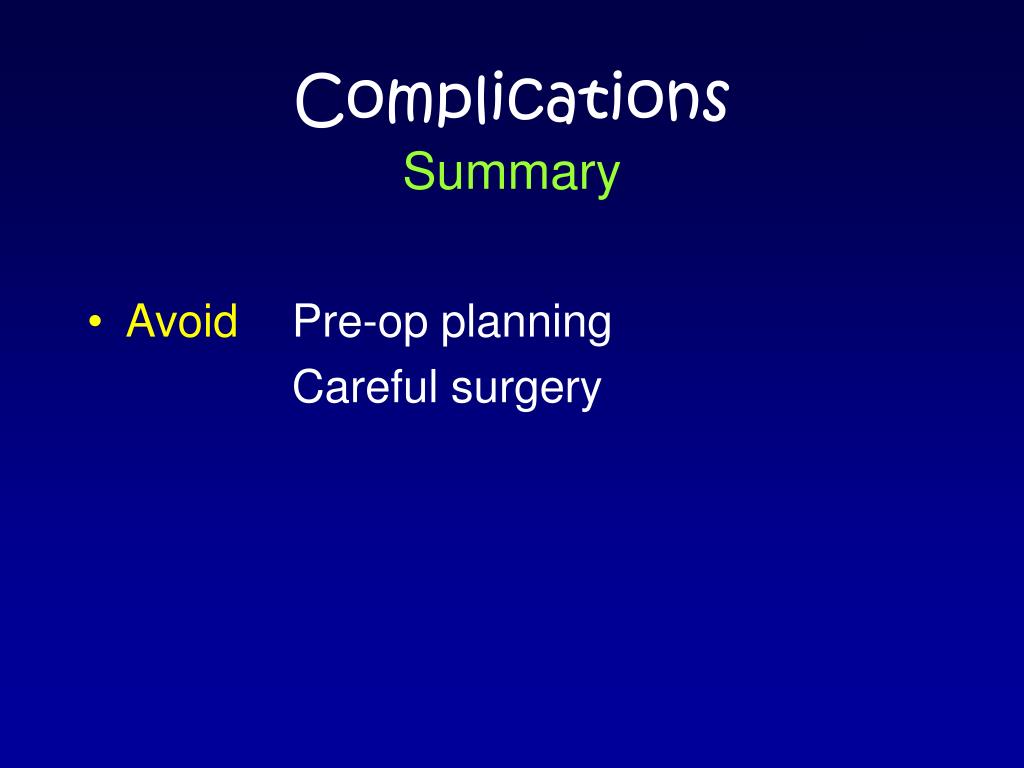 Complications
Summary

• Avoid Pre-op planning
Careful surgery